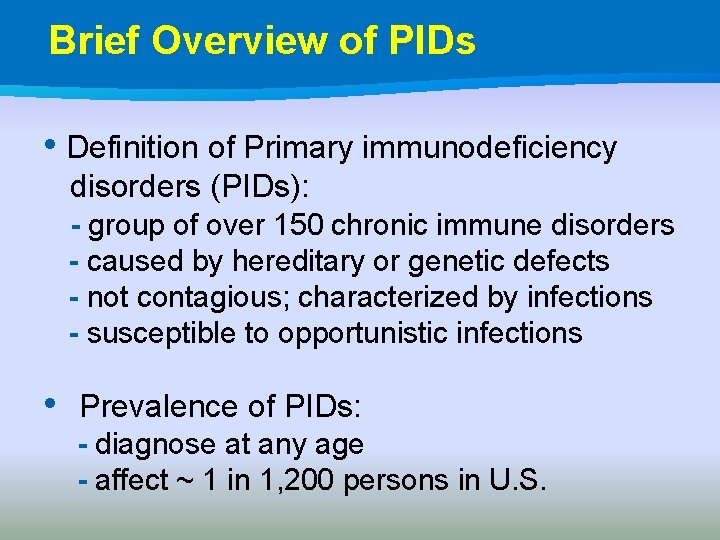 Brief Overview of PIDs

• Definition of Primary immunodeficiency disorders (PIDs):
- group of over 150 chronic immune disorders
- caused by hereditary or genetic defects
- not contagious; characterized by infections
- susceptible to opportunistic infections

• Prevalence of PIDs:
- diagnose at any age
- affect ~ 1 in 1,200 persons in U.S.